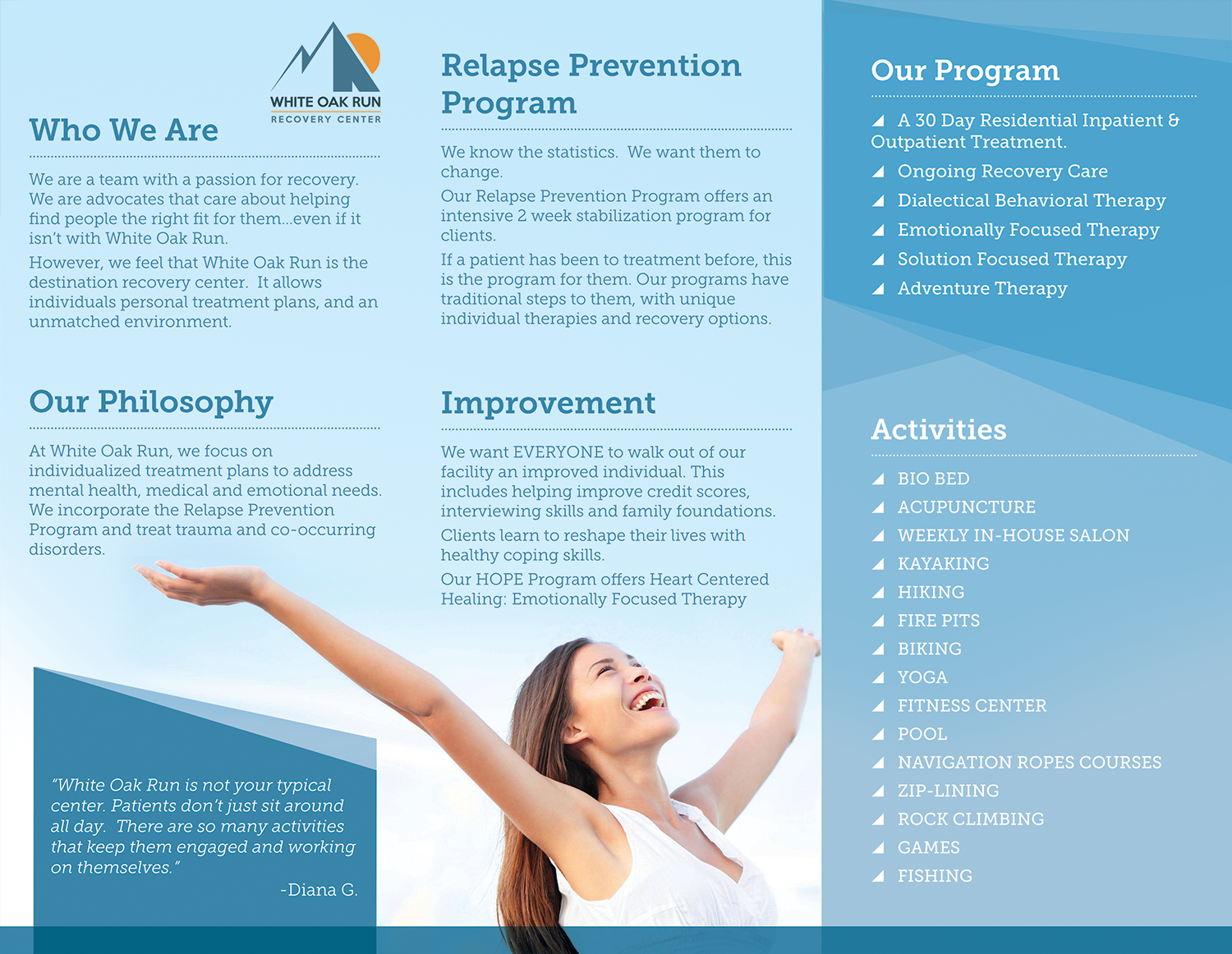 WHITE OAK RUN
RECOVERY CENTER

Who We Are

We are a team with a passion for recovery. We are advocates that care about helping find people the right fit for them...even if it isn't with White Oak Run.

However, we feel that White Oak Run is the destination recovery center. It allows individuals personal treatment plans, and an unmatched environment.

Our Philosophy

At White Oak Run, we focus on individualized treatment plans to address mental health, medical and emotional needs. We incorporate the Relapse Prevention Program and treat trauma and co-occurring disorders.

"White Oak Run is not your typical center. Patients don't just sit around all day. There are so many activities that keep them engaged and working on themselves."
-Diana G.

Relapse Prevention Program

We know the statistics. We want them to change.

Our Relapse Prevention Program offers an intensive 2 week stabilization program for clients.

If a patient has been to treatment before, this is the program for them. Our programs have traditional steps to them, with unique individual therapies and recovery options.

Improvement

We want EVERYONE to walk out of our facility an improved individual. This includes helping improve credit scores, interviewing skills and family foundations.

Clients learn to reshape their lives with healthy coping skills.

Our HOPE Program offers Heart Centered Healing: Emotionally Focused Therapy

Our Program

A 30 Day Residential Inpatient & Outpatient Treatment.
Ongoing Recovery Care
Dialectical Behavioral Therapy
Emotionally Focused Therapy
Solution Focused Therapy
Adventure Therapy

Activities

BIO BED
ACUPUNCTURE
WEEKLY IN-HOUSE SALON
KAYAKING
HIKING
FIRE PITS
BIKING
YOGA
FITNESS CENTER
POOL
NAVIGATION ROPES COURSES
ZIP-LINING
ROCK CLIMBING
GAMES
FISHING